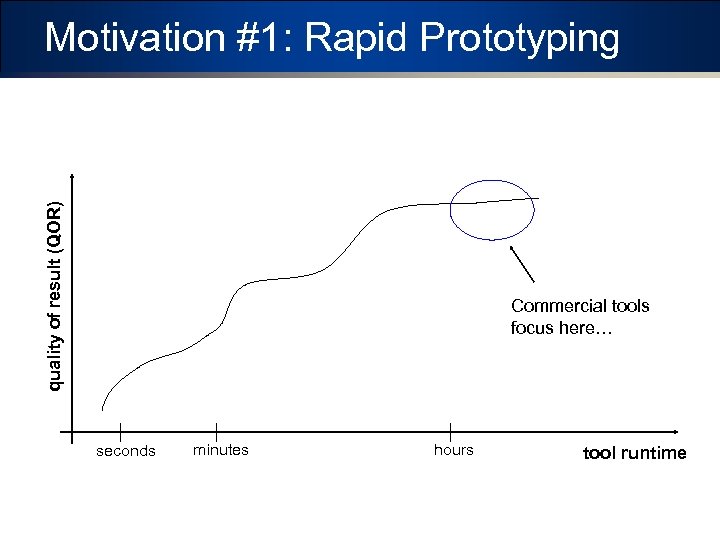 Motivation #1: Rapid Prototyping

quality of result (QOR)

Commercial tools focus here…

seconds
minutes
hours
tool runtime